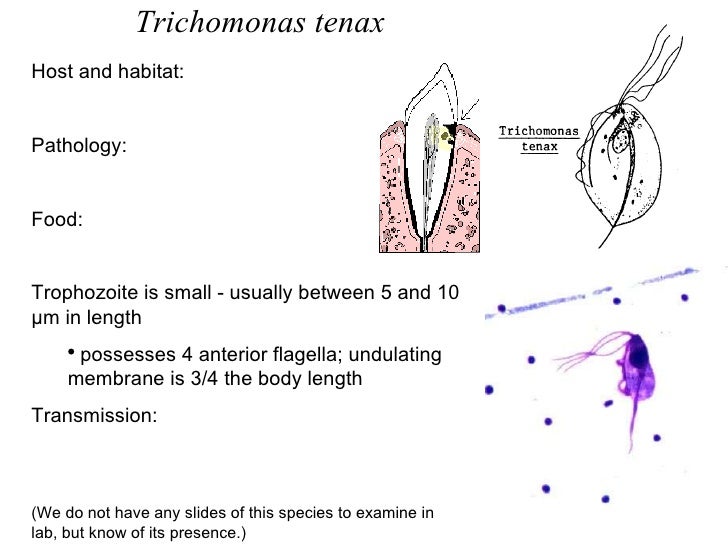 Trichomonas tenax

Host and habitat:

Pathology:

Food:

Trophozoite is small - usually between 5 and 10 µm in length

• possesses 4 anterior flagella; undulating membrane is 3/4 the body length

Transmission:

(We do not have any slides of this species to examine in lab, but know of its presence.)

Trichomonas tenax